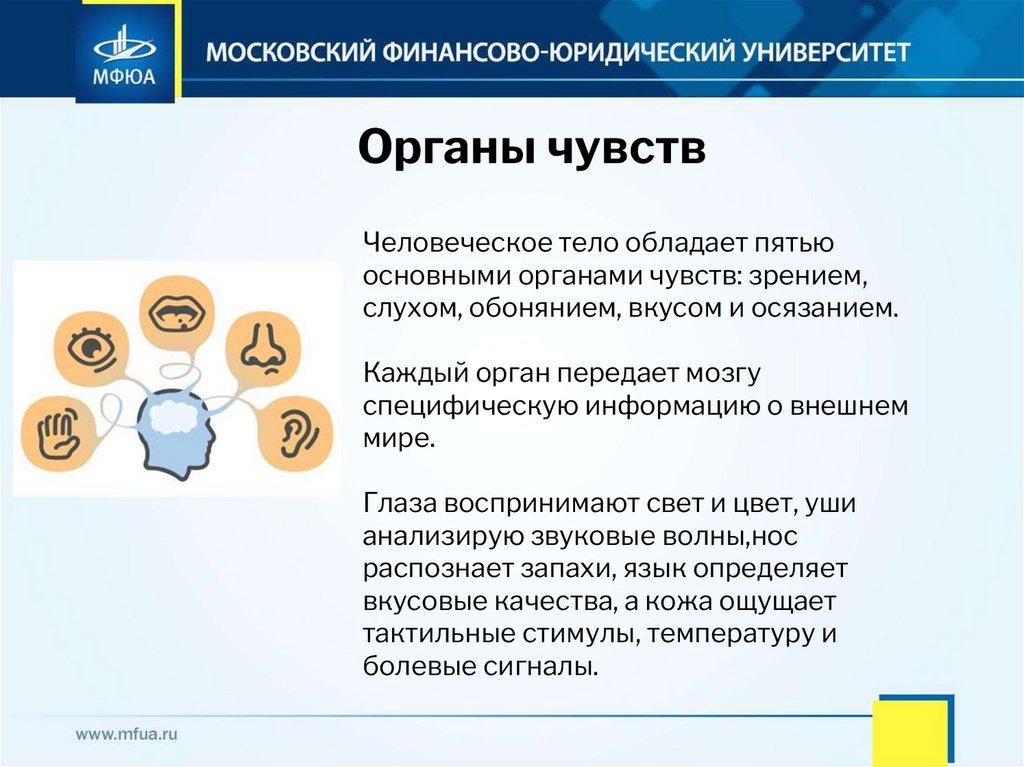 МФЮА

МОСКОВСКИЙ ФИНАНСОВО-ЮРИДИЧЕСКИЙ УНИВЕРСИТЕТ

Органы чувств

Человеческое тело обладает пятью основными органами чувств: зрением, слухом, обонянием, вкусом и осязанием.

Каждый орган передает мозгу специфическую информацию о внешнем мире.

Глаза воспринимают свет и цвет, уши анализирую звуковые волны,нос распознает запахи, язык определяет вкусовые качества, а кожа ощущает тактильные стимулы, температуру и болевые сигналы.

www.mfua.ru